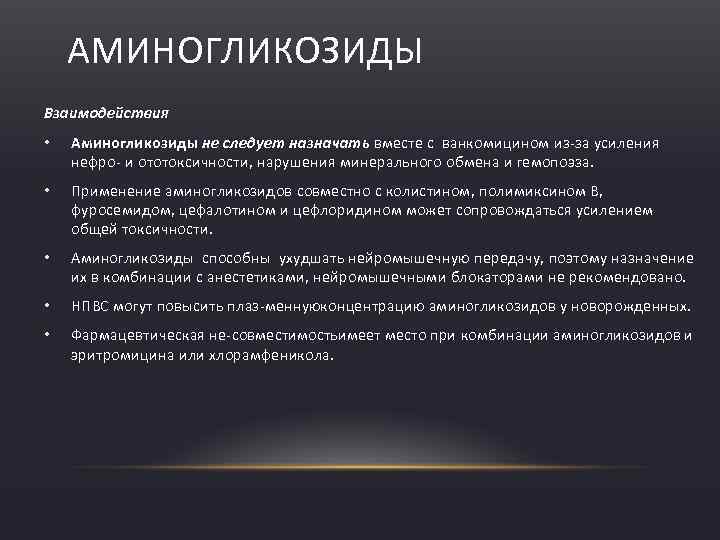 АМИНОГЛИКОЗИДЫ

Взаимодействия

• Аминогликозиды не следует назначать вместе с ванкомицином из-за усиления нефро- и ототоксичности, нарушения минерального обмена и гемопоэза.

• Применение аминогликозидов совместно с колистином, полимиксином В, фуросемидом, цефалотином и цефлоридином может сопровождаться усилением общей токсичности.

• Аминогликозиды способны ухудшать нейромышечную передачу, поэтому назначение их в комбинации с анестетиками, нейромышечными блокаторами не рекомендовано.

• НПВС могут повысить плаз-меннуюконцентрацию аминогликозидов у новорожденных.

• Фармацевтическая не-совместимостьимеет место при комбинации аминогликозидов и эритромицина или хлорамфеникола.